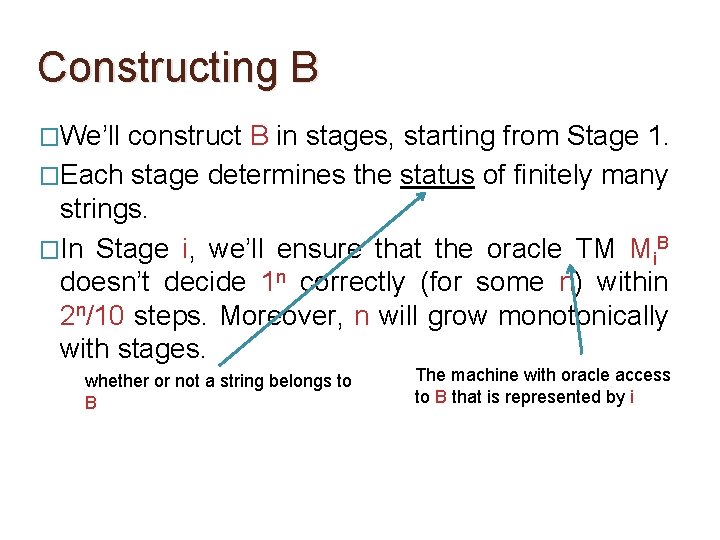 Constructing B

□We'll construct B in stages, starting from Stage 1.

□Each stage determines the status of finitely many strings.

□In Stage i, we'll ensure that the oracle TM $M_i^B$ doesn't decide $1^n$ correctly (for some n) within $2^n/10$ steps. Moreover, n will grow monotonically with stages.

whether or not a string belongs to B

The machine with oracle access to B that is represented by i